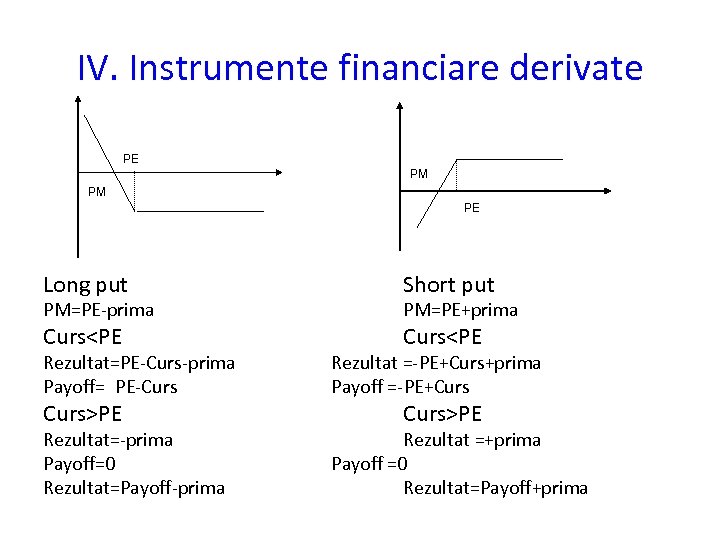 IV. Instrumente financiare derivate

PE
PM

PM
PE

Long put
PM=PE-prima
Curs<PE
Rezultat=PE-Curs-prima
Payoff= PE-Curs
Curs>PE
Rezultat=-prima
Payoff=0
Rezultat=Payoff-prima

Short put
PM=PE+prima
Curs<PE
Rezultat =-PE+Curs+prima
Payoff =-PE+Curs
Curs>PE
Rezultat =+prima
Payoff =0
Rezultat=Payoff+prima